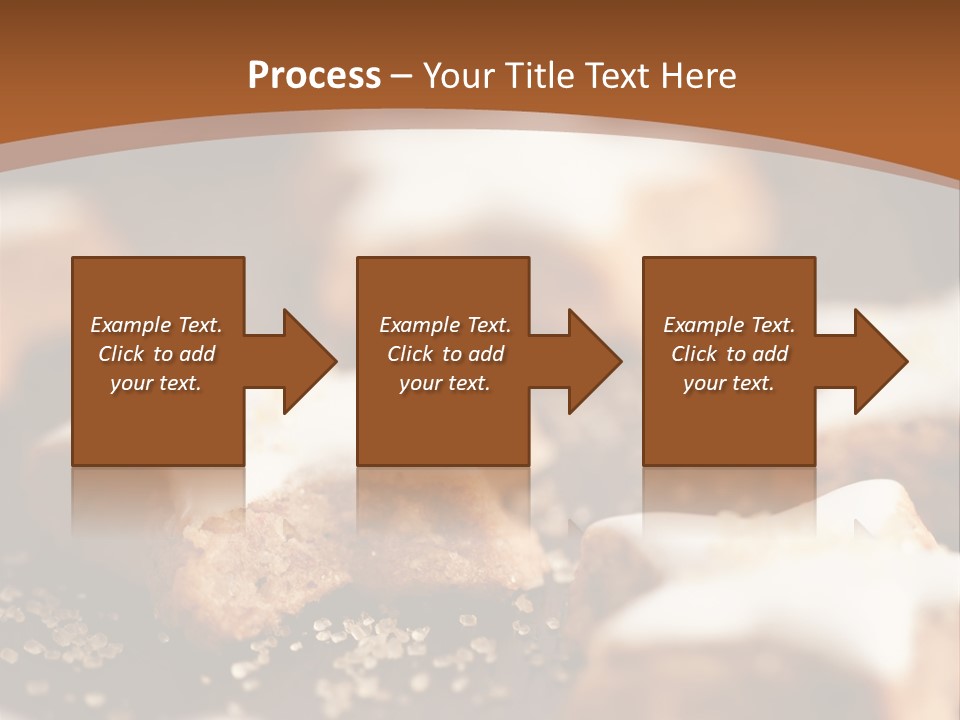 Process – Your Title Text Here

Example Text. Click to add your text.

Example Text. Click to add your text.

Example Text. Click to add your text.